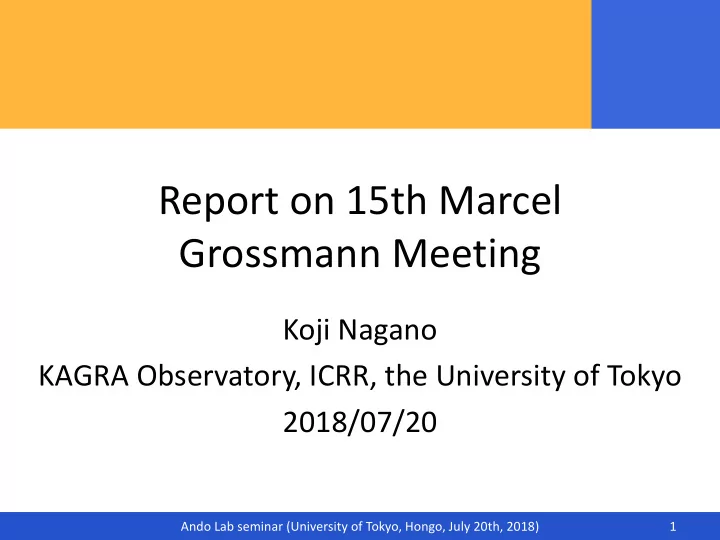 Report on 15th Marcel Grossmann Meeting

Koji Nagano
KAGRA Observatory, ICRR, the University of Tokyo
2018/07/20

Ando Lab seminar (University of Tokyo, Hongo, July 20th, 2018) 1